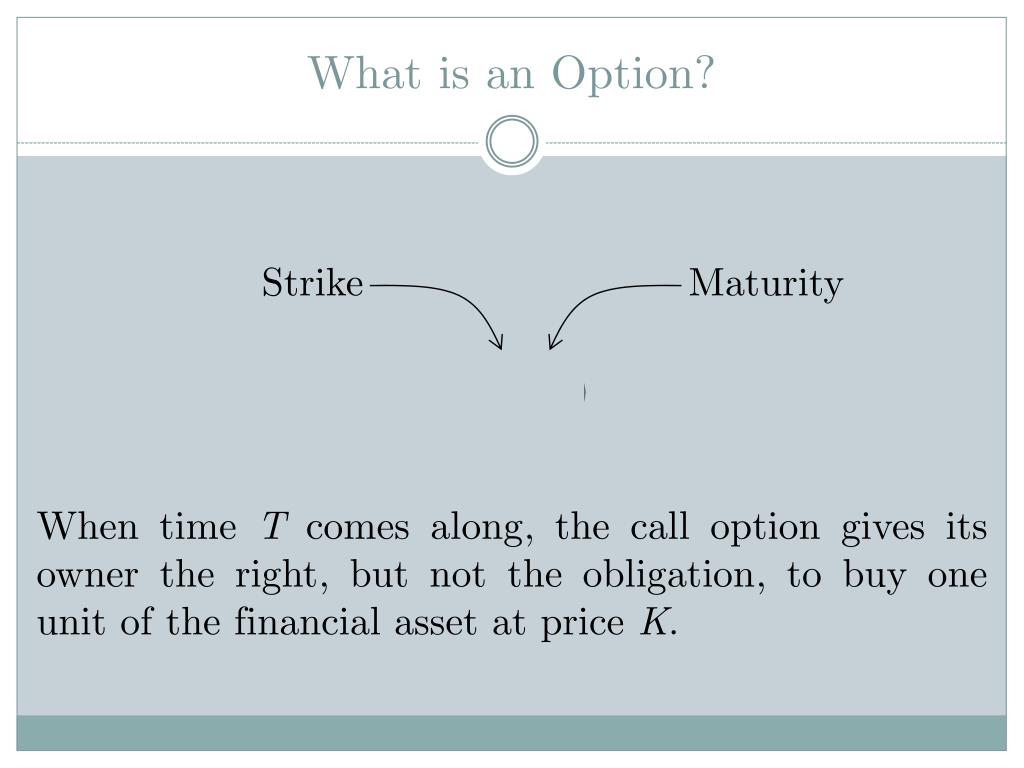 What is an Option?

Strike

Maturity

When time $T$ comes along, the call option gives its owner the right, but not the obligation, to buy one unit of the financial asset at price $K$.